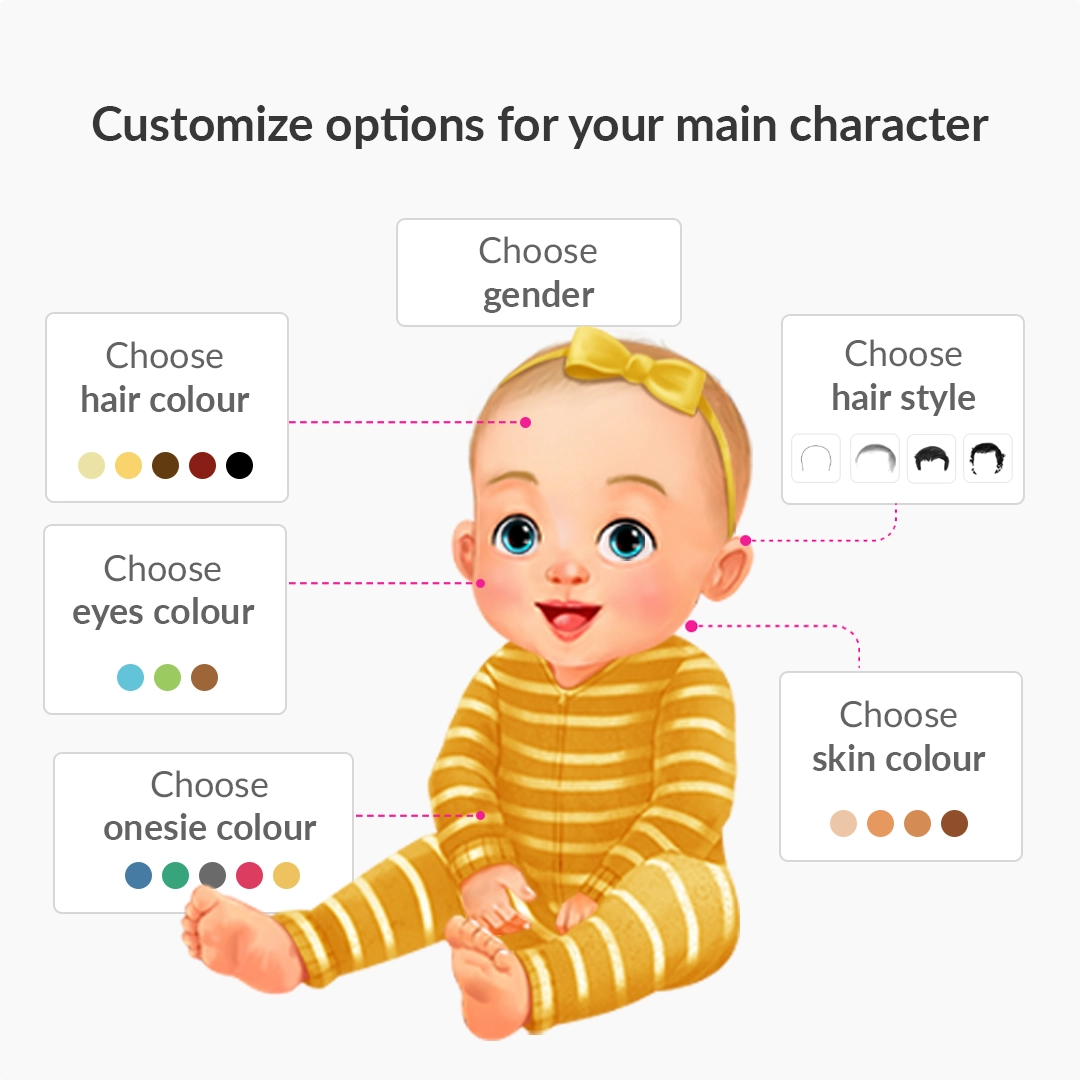 Customize options for your main character

Choose
gender

Choose
hair colour

Choose
hair style

Choose
eyes colour

Choose
skin colour

Choose
onesie colour